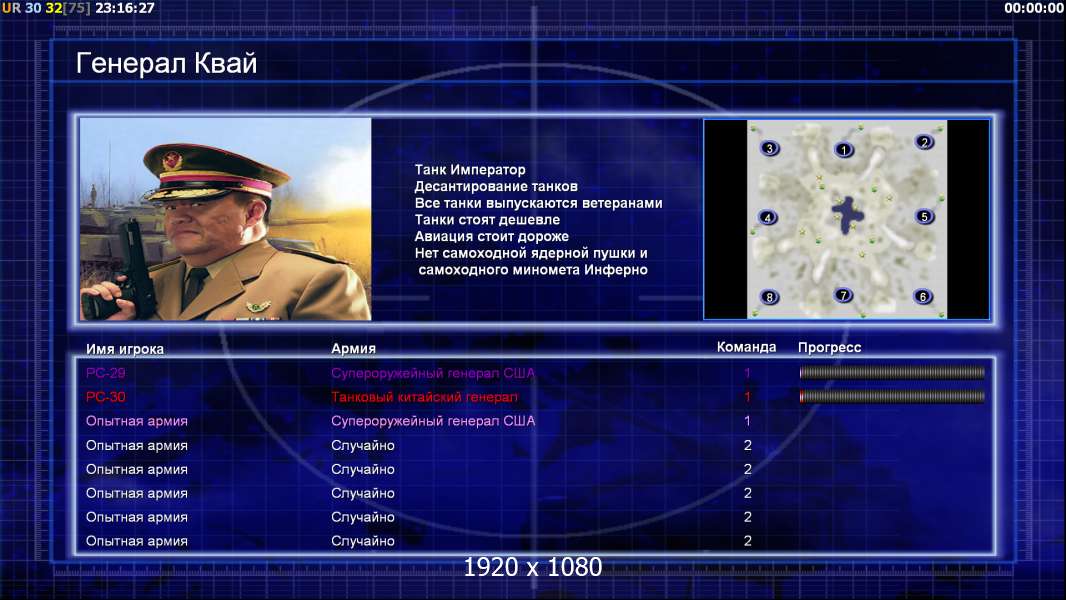 UR 30 32[75] 23:16:27

00:00:00

Генерал Квай

Танк Император
Десантирование танков
Все танки выпускаются ветеранами
Танки стоят дешевле
Авиация стоит дороже
Нет самоходной ядерной пушки и самоходного миномета Инферно

3 1 2 4 5 8 7 6

| Имя игрока | Армия | Команда | Прогресс |
|---|---|---|---|
| PC-29 | Супероружейный генерал США | 1 | |
| PC-30 | Танковый китайский генерал | 1 | |
| Опытная армия | Супероружейный генерал США | 1 | |
| Опытная армия | Случайно | 2 | |
| Опытная армия | Случайно | 2 | |
| Опытная армия | Случайно | 2 | |
| Опытная армия | Случайно | 2 | |
| Опытная армия | Случайно | 2 | |

1920 x 1080